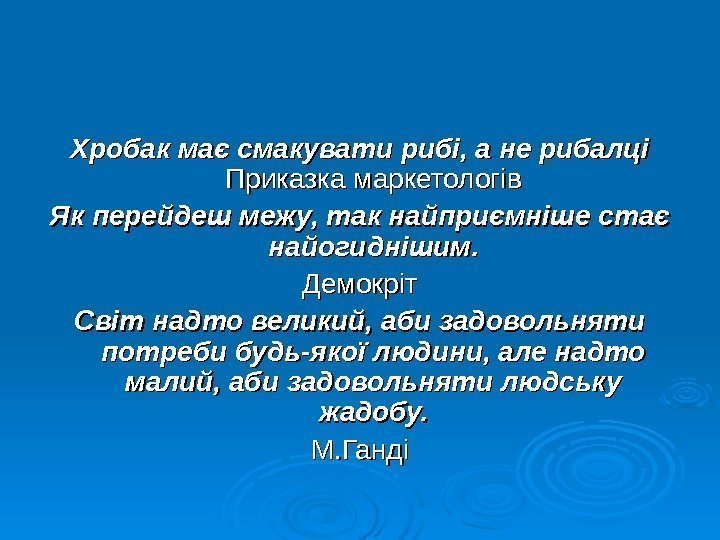 Хробак має смакувати рибі, а не рибалці
Приказка маркетологів

Як перейдеш межу, так найприємніше стає найогиднішим.
Демокріт

Світ надто великий, аби задовольняти потреби будь-якої людини, але надто малий, аби задовольняти людську жадобу.
М.Ганді